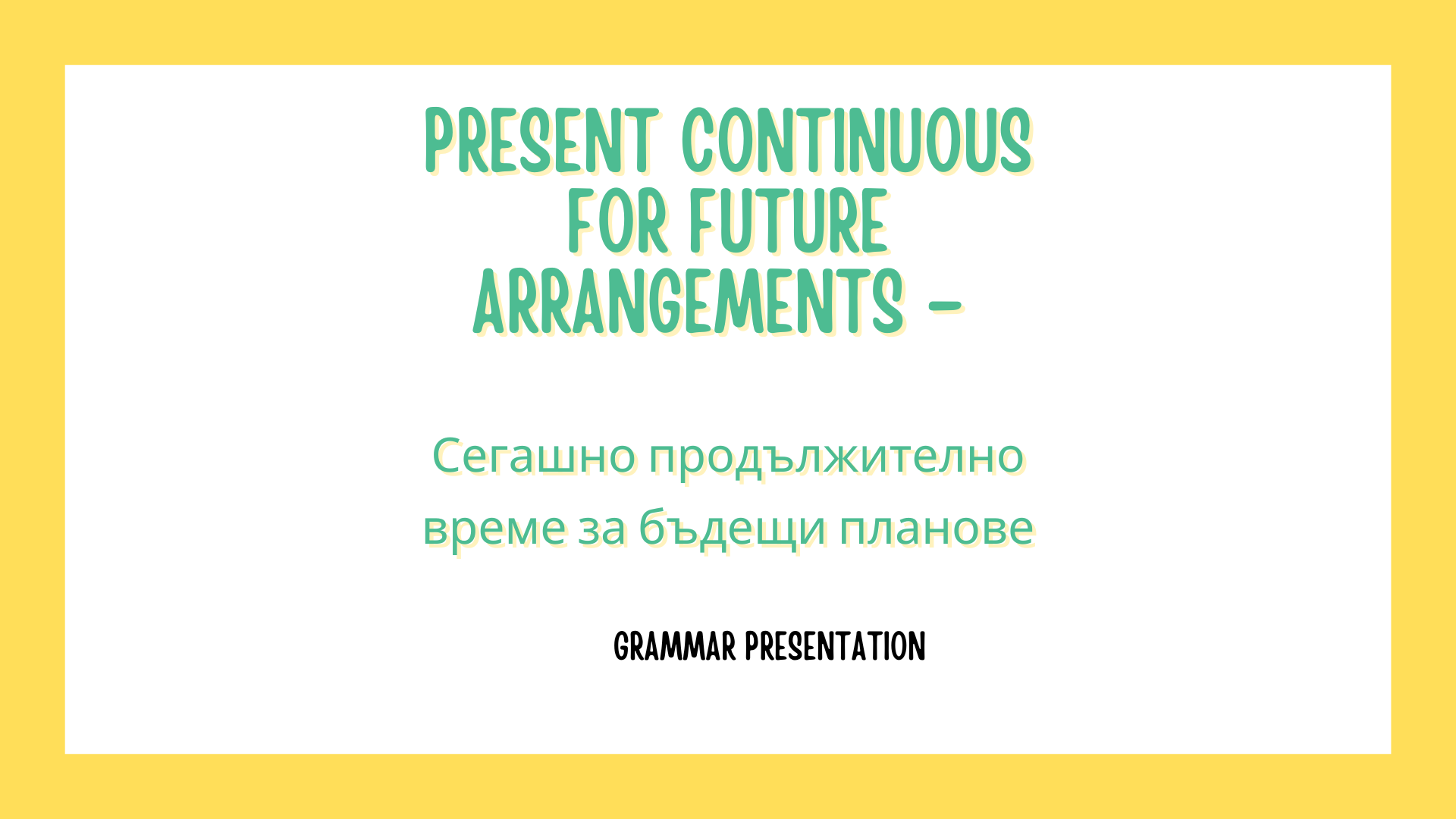 PRESENT CONTINUOUS FOR FUTURE ARRANGEMENTS -

Сегашно продължително време за бъдещи планове

GRAMMAR PRESENTATION